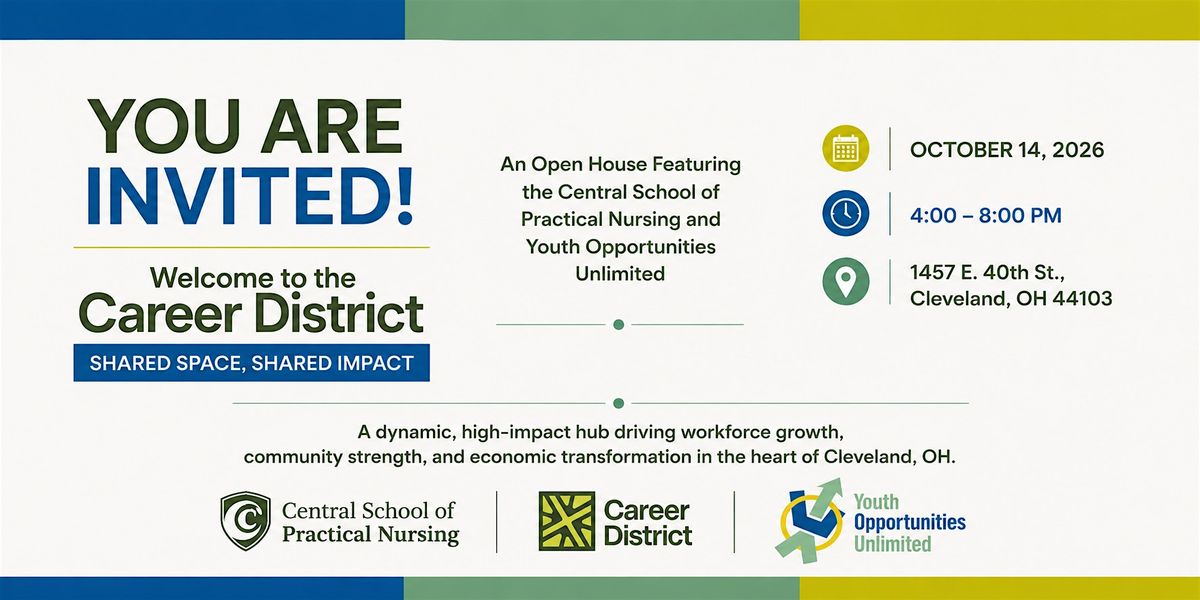 YOU ARE INVITED!

Welcome to the Career District

SHARED SPACE, SHARED IMPACT

An Open House Featuring the Central School of Practical Nursing and Youth Opportunities Unlimited

OCTOBER 14, 2026

4:00 – 8:00 PM

1457 E. 40th St., Cleveland, OH 44103

A dynamic, high-impact hub driving workforce growth, community strength, and economic transformation in the heart of Cleveland, OH.

Central School of Practical Nursing

Career District

Youth Opportunities Unlimited